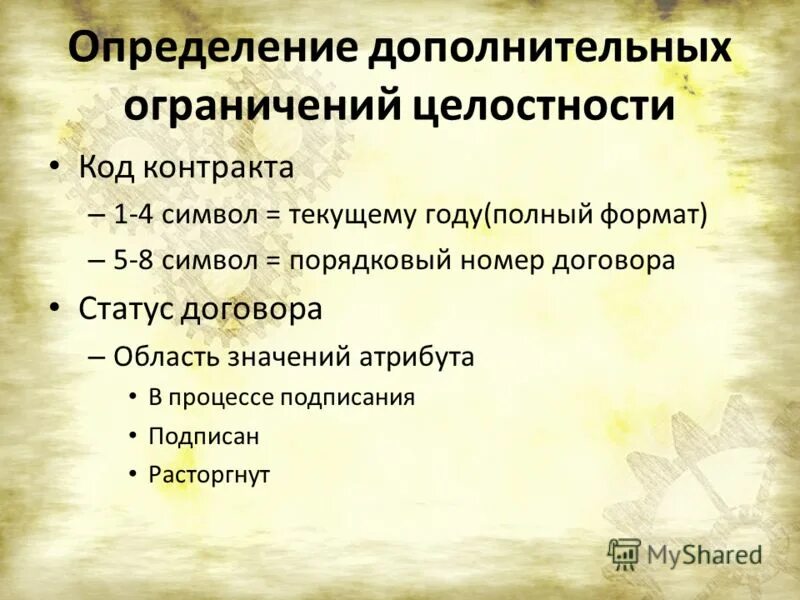 Определение дополнительных ограничений целостности

• Код контракта
– 1-4 символ = текущему году(полный формат)
– 5-8 символ = порядковый номер договора
• Статус договора
– Область значений атрибута
• В процессе подписания
• Подписан
• Расторгнут

MyShared